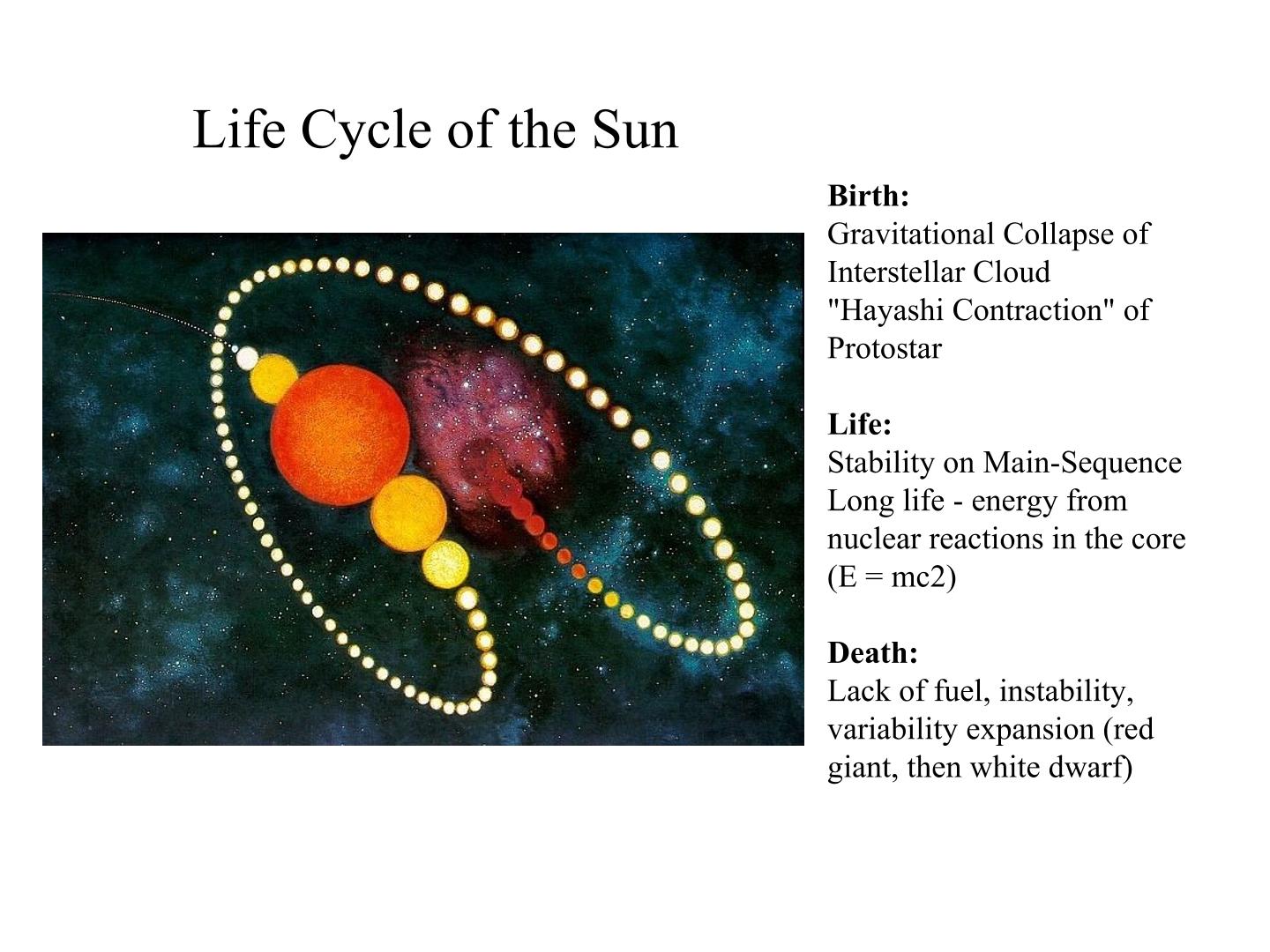 Life Cycle of the Sun

Birth:
Gravitational Collapse of Interstellar Cloud
"Hayashi Contraction" of Protostar

Life:
Stability on Main-Sequence
Long life - energy from nuclear reactions in the core (E = mc2)

Death:
Lack of fuel, instability, variability expansion (red giant, then white dwarf)